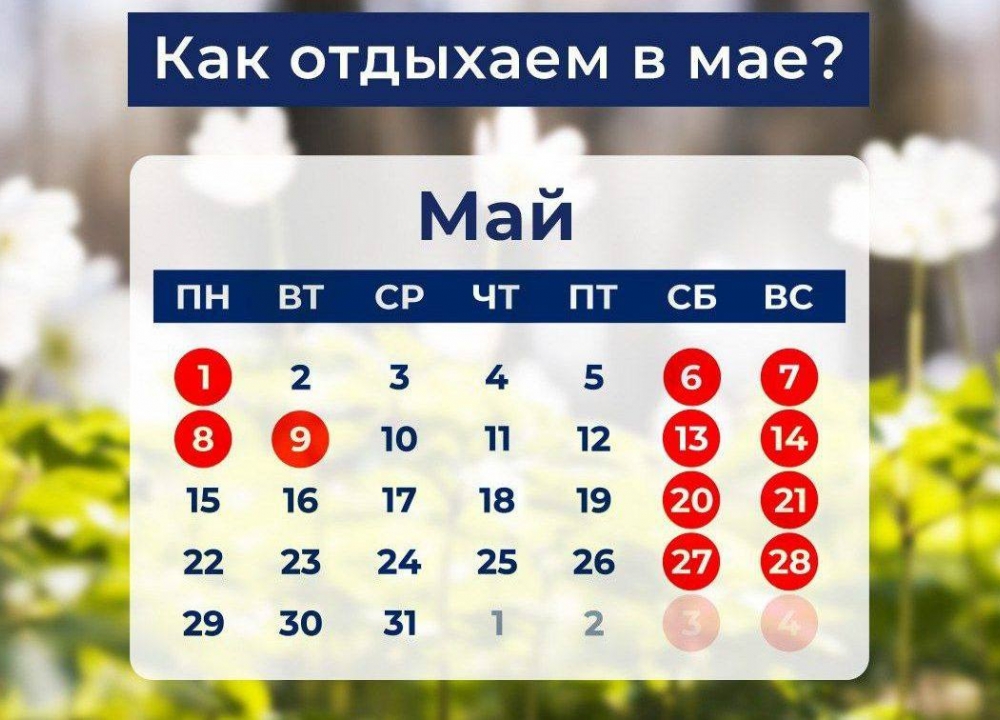 Как отдыхаем в мае?

Май

| ПН | ВТ | СР | ЧТ | ПТ | СБ | ВС |
|---|---|---|---|---|---|---|
| 1 | 2 | 3 | 4 | 5 | 6 | 7 |
| 8 | 9 | 10 | 11 | 12 | 13 | 14 |
| 15 | 16 | 17 | 18 | 19 | 20 | 21 |
| 22 | 23 | 24 | 25 | 26 | 27 | 28 |
| 29 | 30 | 31 | 1 | 2 | 3 | 4 |